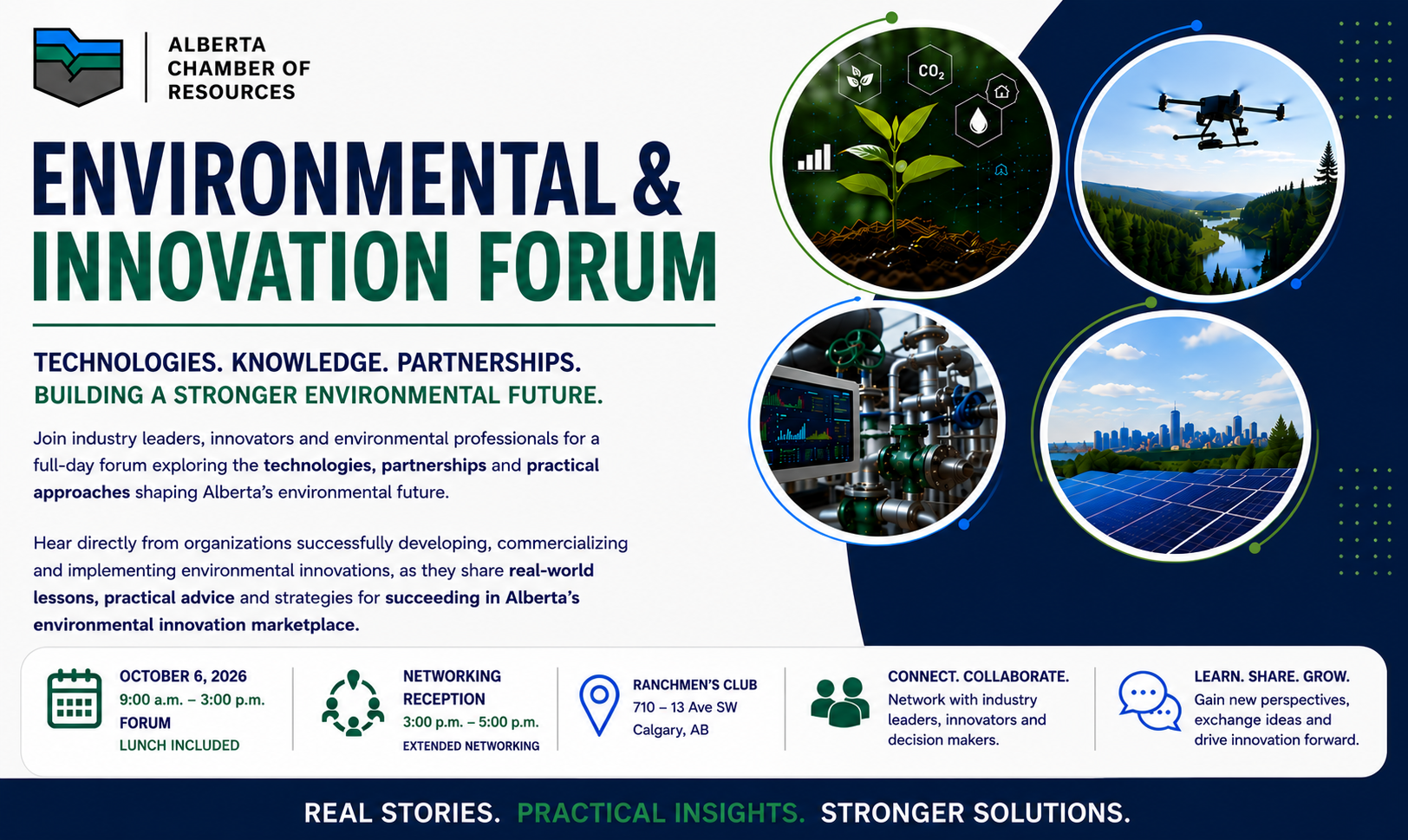 ALBERTA CHAMBER OF RESOURCES

ENVIRONMENTAL & INNOVATION FORUM

$CO_2$

TECHNOLOGIES. KNOWLEDGE. PARTNERSHIPS.
BUILDING A STRONGER ENVIRONMENTAL FUTURE.

Join industry leaders, innovators and environmental professionals for a full-day forum exploring the technologies, partnerships and practical approaches shaping Alberta's environmental future.

Hear directly from organizations successfully developing, commercializing and implementing environmental innovations, as they share real-world lessons, practical advice and strategies for succeeding in Alberta's environmental innovation marketplace.

OCTOBER 6, 2026
9:00 a.m. – 3:00 p.m.
FORUM
LUNCH INCLUDED

NETWORKING RECEPTION
3:00 p.m. – 5:00 p.m.
EXTENDED NETWORKING

RANCHMEN'S CLUB
710 – 13 Ave SW
Calgary, AB

CONNECT. COLLABORATE.
Network with industry leaders, innovators and decision makers.

LEARN. SHARE. GROW.
Gain new perspectives, exchange ideas and drive innovation forward.

REAL STORIES. PRACTICAL INSIGHTS. STRONGER SOLUTIONS.